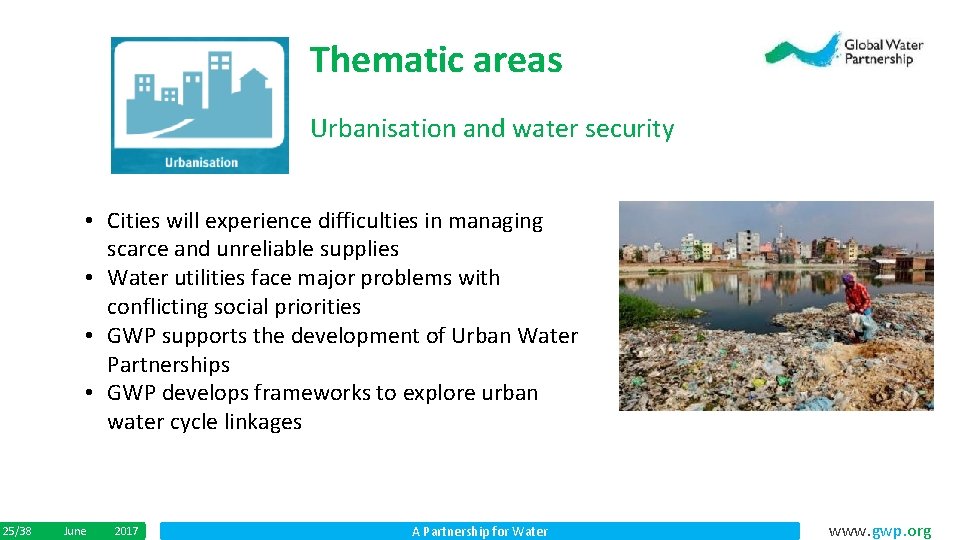 Urbanisation

Thematic areas

Global Water Partnership

Urbanisation and water security

• Cities will experience difficulties in managing scarce and unreliable supplies
• Water utilities face major problems with conflicting social priorities
• GWP supports the development of Urban Water Partnerships
• GWP develops frameworks to explore urban water cycle linkages

25/38 June 2017

A Partnership for Water

www.gwp.org